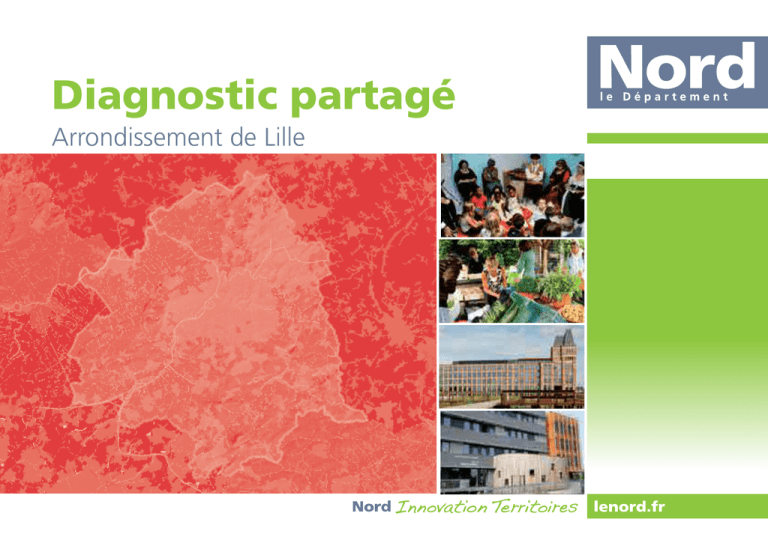 Diagnostic partagé
Arrondissement de Lille

Nord
le Département

Nord Innovation Territoires lenord.fr